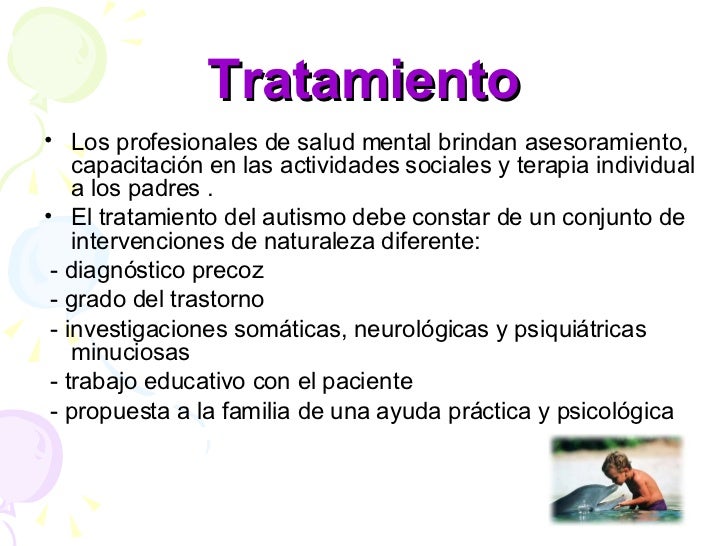 Tratamiento

• Los profesionales de salud mental brindan asesoramiento, capacitación en las actividades sociales y terapia individual a los padres .

• El tratamiento del autismo debe constar de un conjunto de intervenciones de naturaleza diferente:

- diagnóstico precoz
- grado del trastorno
- investigaciones somáticas, neurológicas y psiquiátricas minuciosas
- trabajo educativo con el paciente
- propuesta a la familia de una ayuda práctica y psicológica